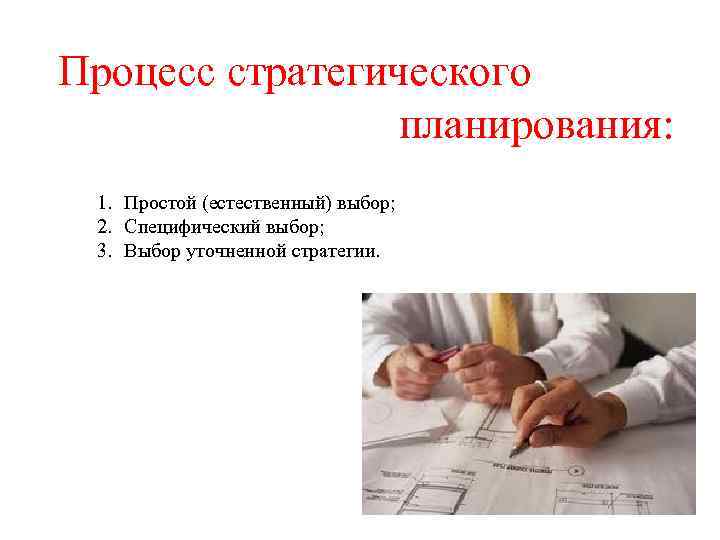 Процесс стратегического планирования:

1. Простой (естественный) выбор;
2. Специфический выбор;
3. Выбор уточненной стратегии.